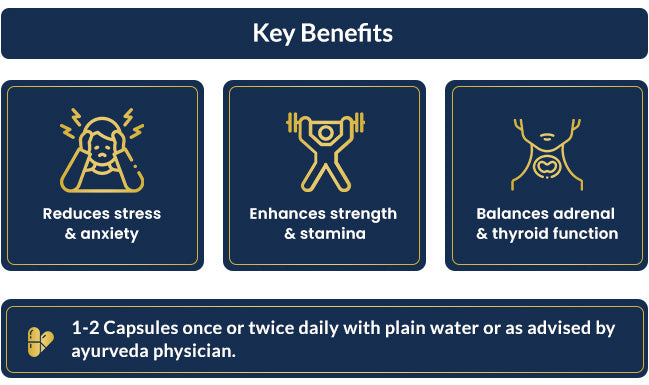 Key Benefits

Reduces stress & anxiety

Enhances strength & stamina

Balances adrenal & thyroid function

1-2 Capsules once or twice daily with plain water or as advised by ayurveda physician.